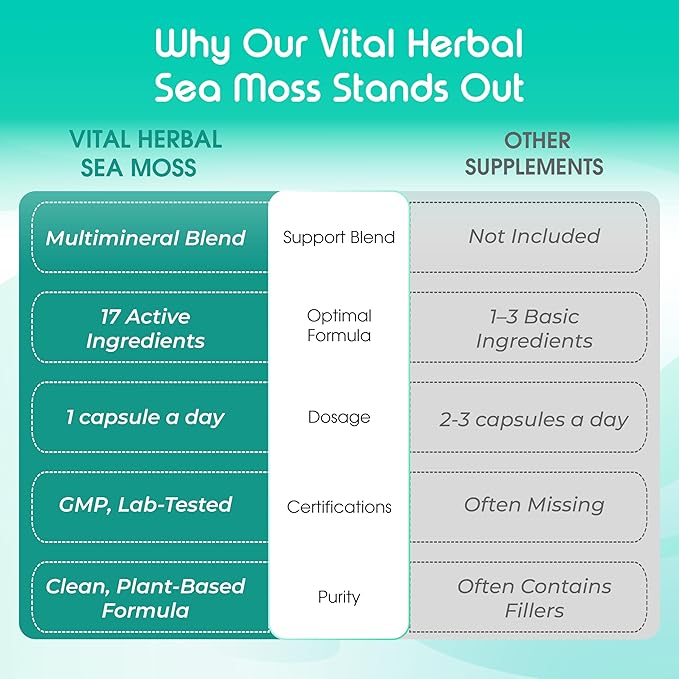 Why Our Vital Herbal Sea Moss Stands Out

| VITAL HERBAL SEA MOSS | | OTHER SUPPLEMENTS |
|---|---|---|
| Multimineral Blend | Support Blend | Not Included |
| 17 Active Ingredients | Optimal Formula | 1–3 Basic Ingredients |
| 1 capsule a day | Dosage | 2-3 capsules a day |
| GMP, Lab-Tested | Certifications | Often Missing |
| Clean, Plant-Based Formula | Purity | Often Contains Fillers |